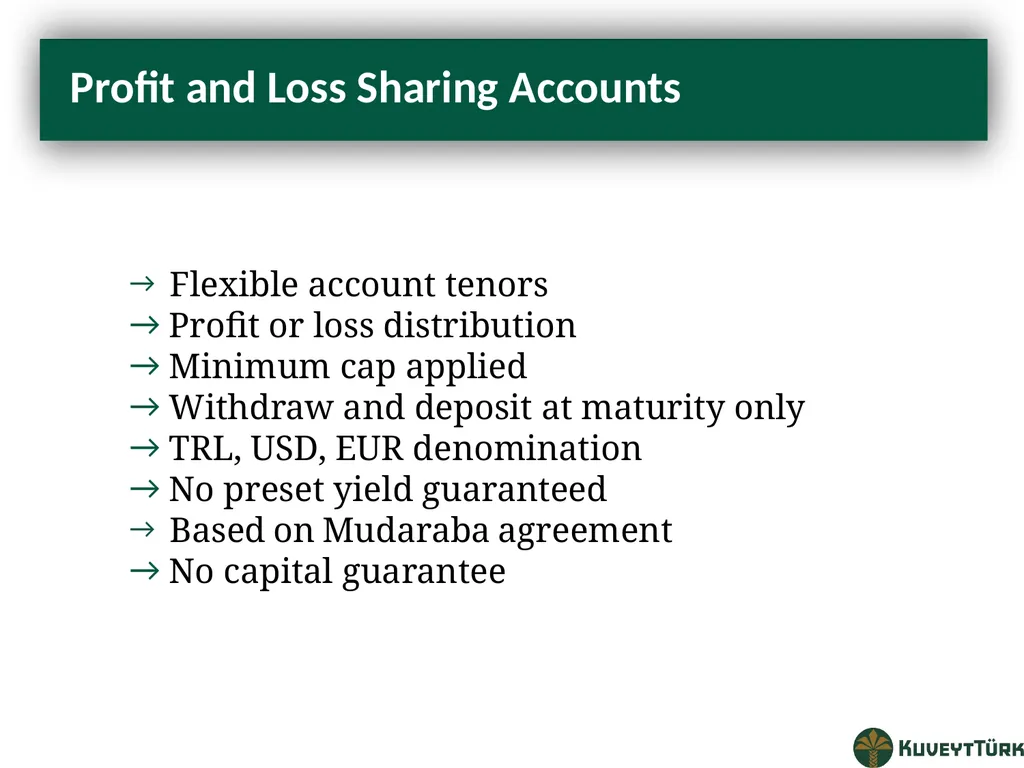 Profit and Loss Sharing Accounts

→ Flexible account tenors
→ Profit or loss distribution
→ Minimum cap applied
→ Withdraw and deposit at maturity only
→ TRL, USD, EUR denomination
→ No preset yield guaranteed
→ Based on Mudaraba agreement
→ No capital guarantee

KUVEYTTÜRK